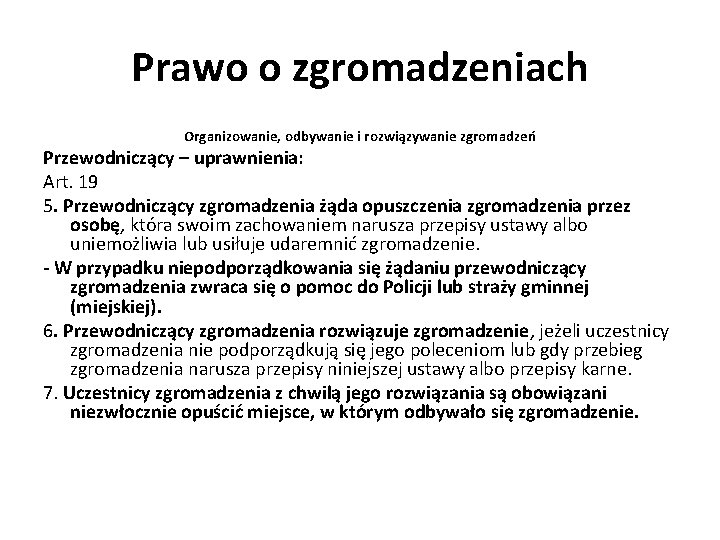 Prawo o zgromadzeniach

Organizowanie, odbywanie i rozwiązywanie zgromadzeń

Przewodniczący – uprawnienia:

Art. 19

5. Przewodniczący zgromadzenia żąda opuszczenia zgromadzenia przez osobę, która swoim zachowaniem narusza przepisy ustawy albo uniemożliwia lub usiłuje udaremnić zgromadzenie.

- W przypadku niepodporządkowania się żądaniu przewodniczący zgromadzenia zwraca się o pomoc do Policji lub straży gminnej (miejskiej).

6. Przewodniczący zgromadzenia rozwiązuje zgromadzenie, jeżeli uczestnicy zgromadzenia nie podporządkują się jego poleceniom lub gdy przebieg zgromadzenia narusza przepisy niniejszej ustawy albo przepisy karne.

7. Uczestnicy zgromadzenia z chwilą jego rozwiązania są obowiązani niezwłocznie opuścić miejsce, w którym odbywało się zgromadzenie.